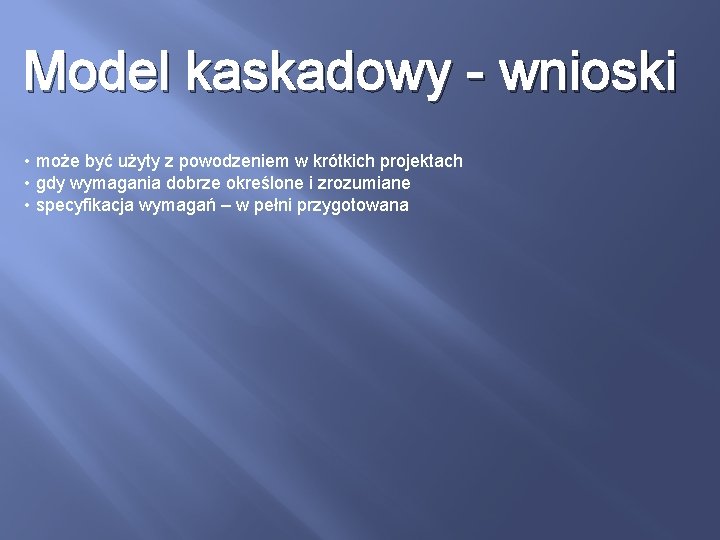 Model kaskadowy - wnioski

• może być użyty z powodzeniem w krótkich projektach
• gdy wymagania dobrze określone i zrozumiane
• specyfikacja wymagań – w pełni przygotowana